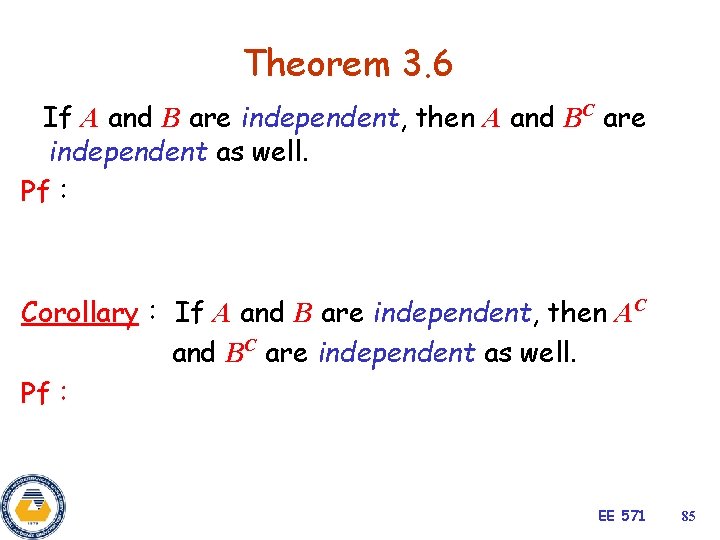 Theorem 3.6

If $A$ and $B$ are independent, then $A$ and $B^C$ are independent as well.

Pf :

Corollary : If $A$ and $B$ are independent, then $A^C$ and $B^C$ are independent as well.

Pf :

EE 571 85